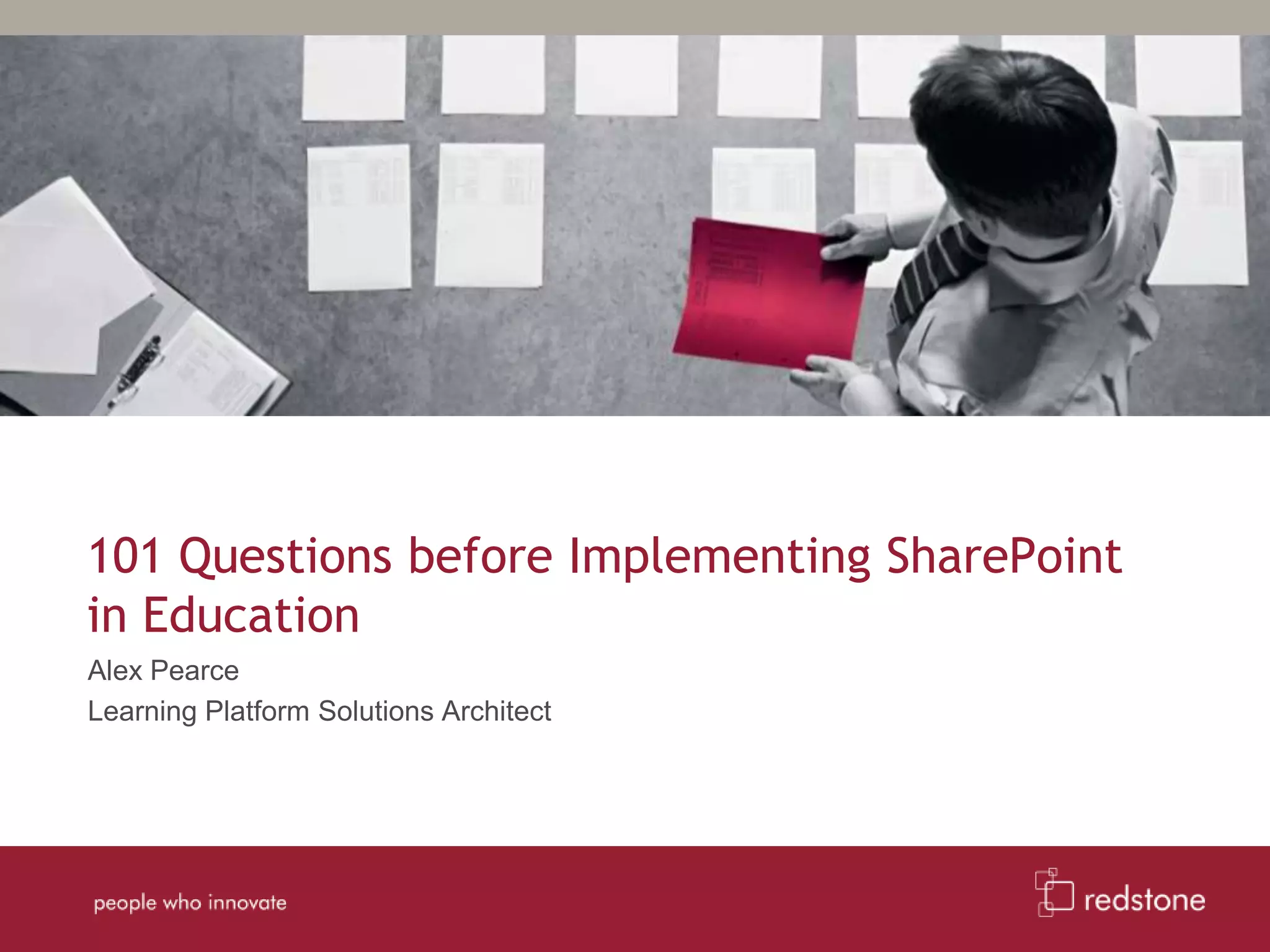 101 Questions before Implementing SharePoint in Education

Alex Pearce

Learning Platform Solutions Architect

people who innovate

redstone